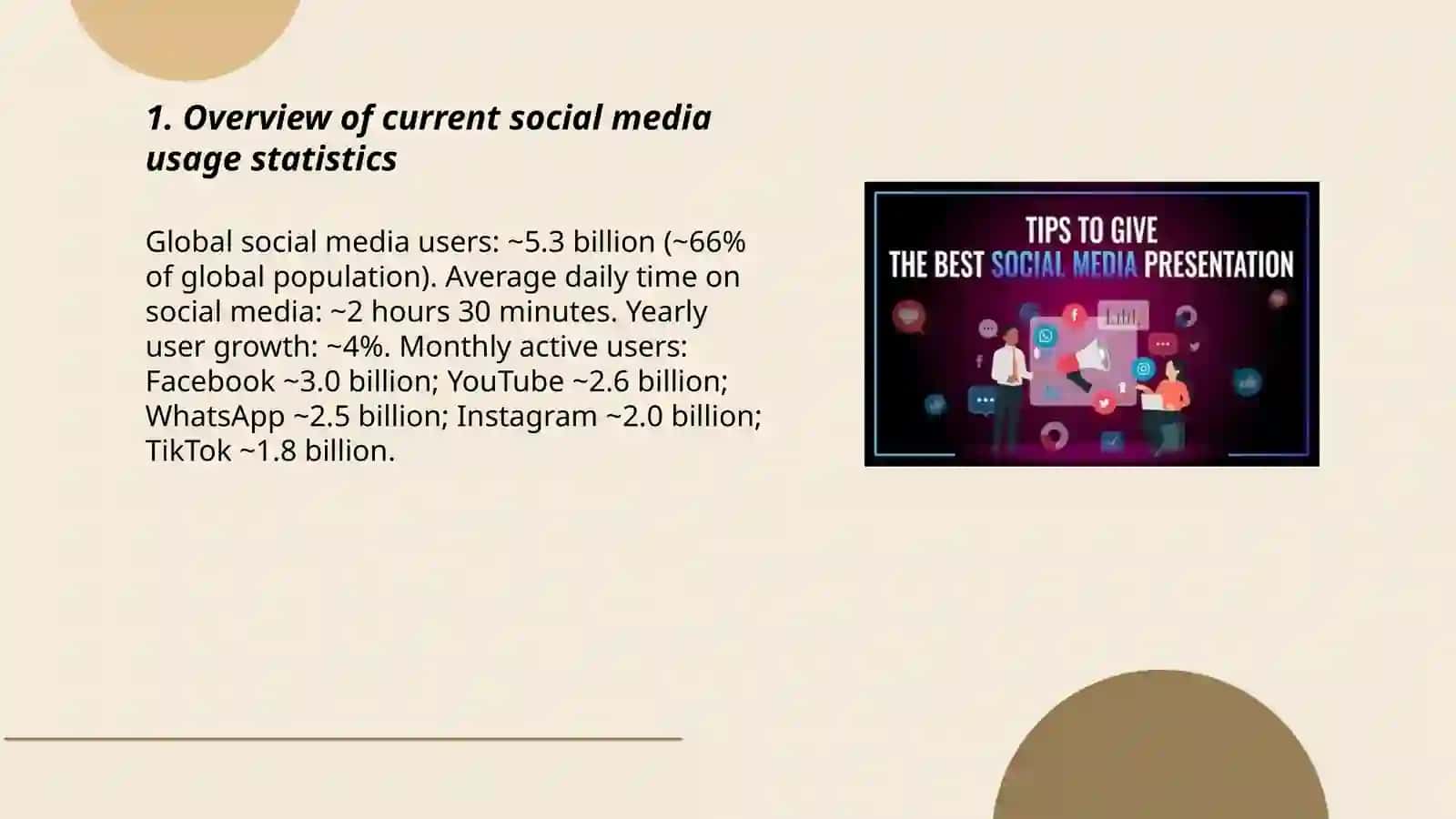 1. Overview of current social media usage statistics

Global social media users: ~5.3 billion (~66% of global population). Average daily time on social media: ~2 hours 30 minutes. Yearly user growth: ~4%. Monthly active users: Facebook ~3.0 billion; YouTube ~2.6 billion; WhatsApp ~2.5 billion; Instagram ~2.0 billion; TikTok ~1.8 billion.

TIPS TO GIVE
THE BEST SOCIAL MEDIA PRESENTATION